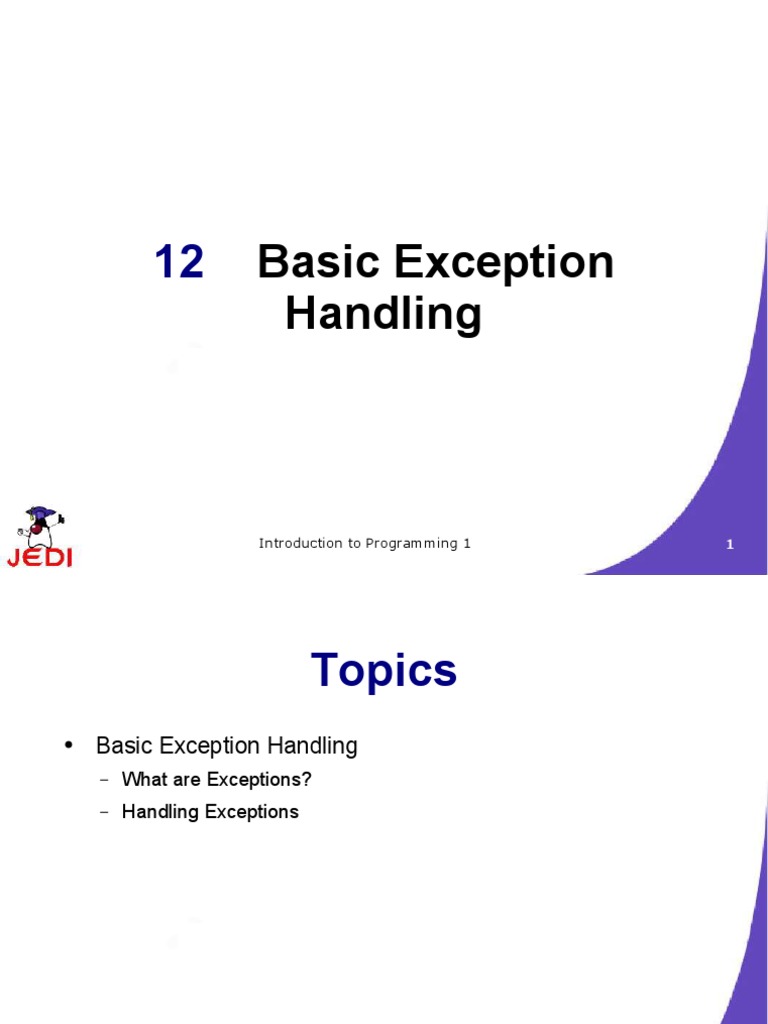 12 Basic Exception Handling

JEDI

Introduction to Programming 1

1

Topics

• Basic Exception Handling
  – What are Exceptions?
  – Handling Exceptions